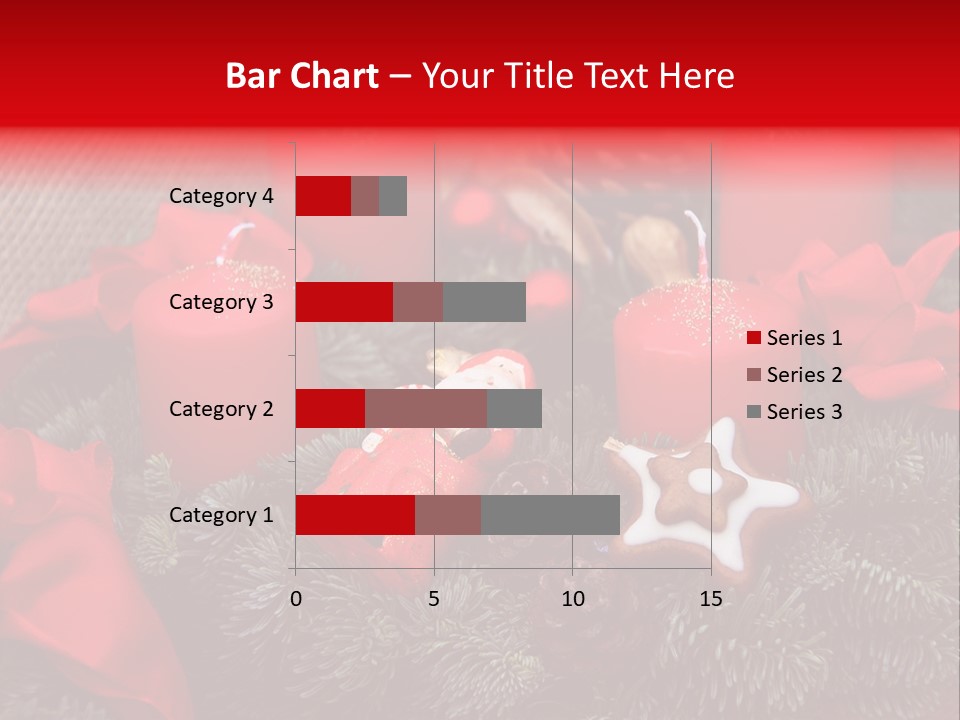 Bar Chart – Your Title Text Here

Category 4
Category 3
Category 2
Category 1

0
5
10
15

Series 1
Series 2
Series 3